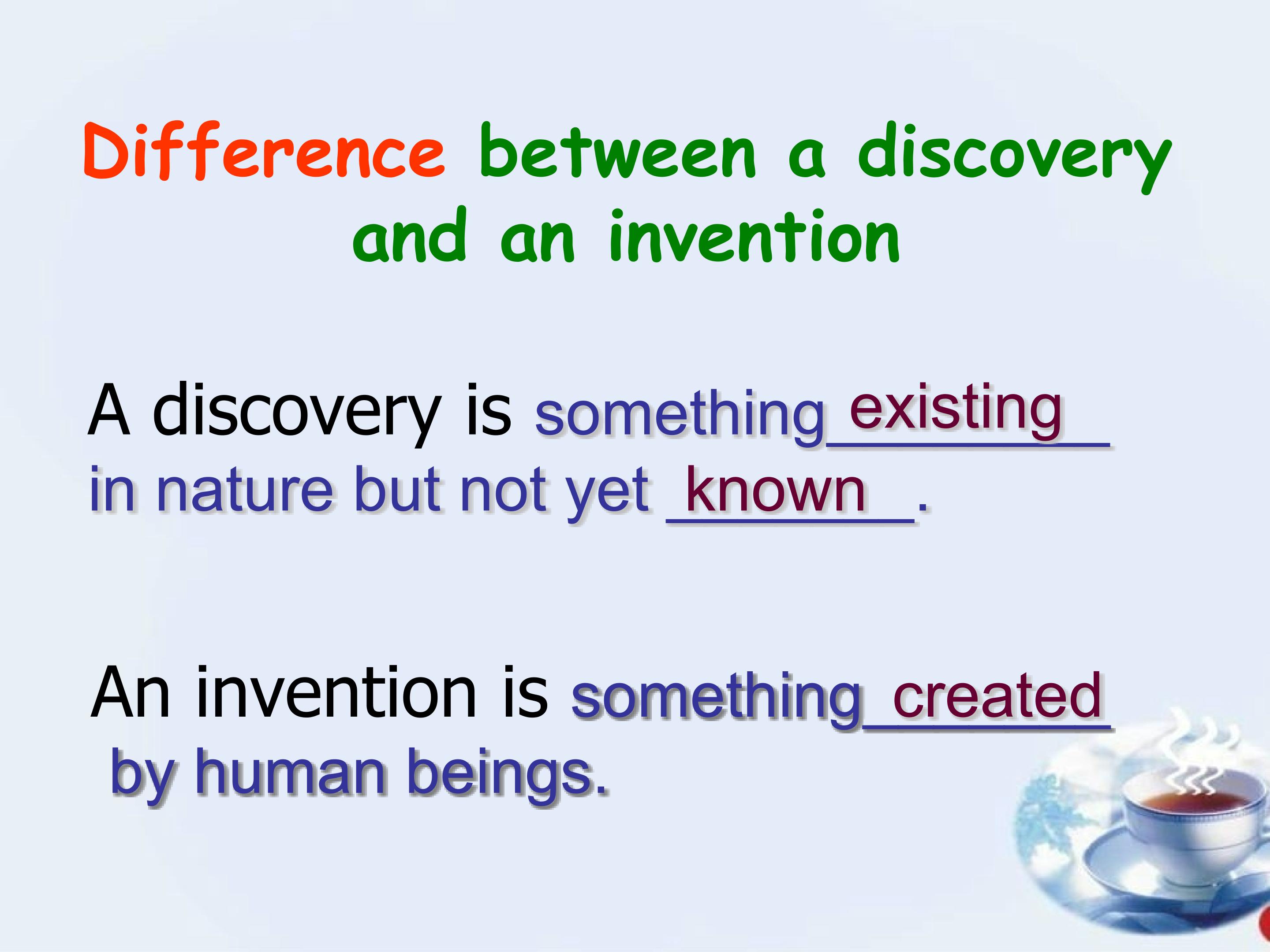 Difference between a discovery and an invention

A discovery is something existing in nature but not yet known.

An invention is something created by human beings.